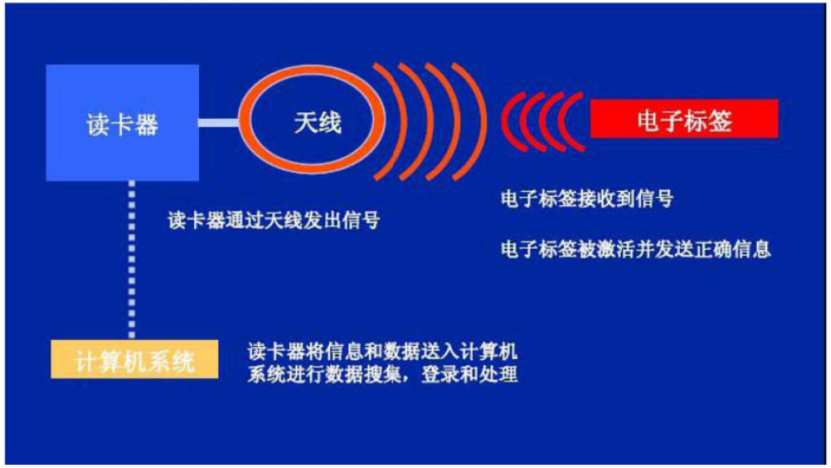 读卡器

天线

电子标签

读卡器通过天线发出信号

电子标签接收到信号

电子标签被激活并发送正确信息

计算机系统

读卡器将信息和数据送入计算机系统进行数据搜集，登录和处理